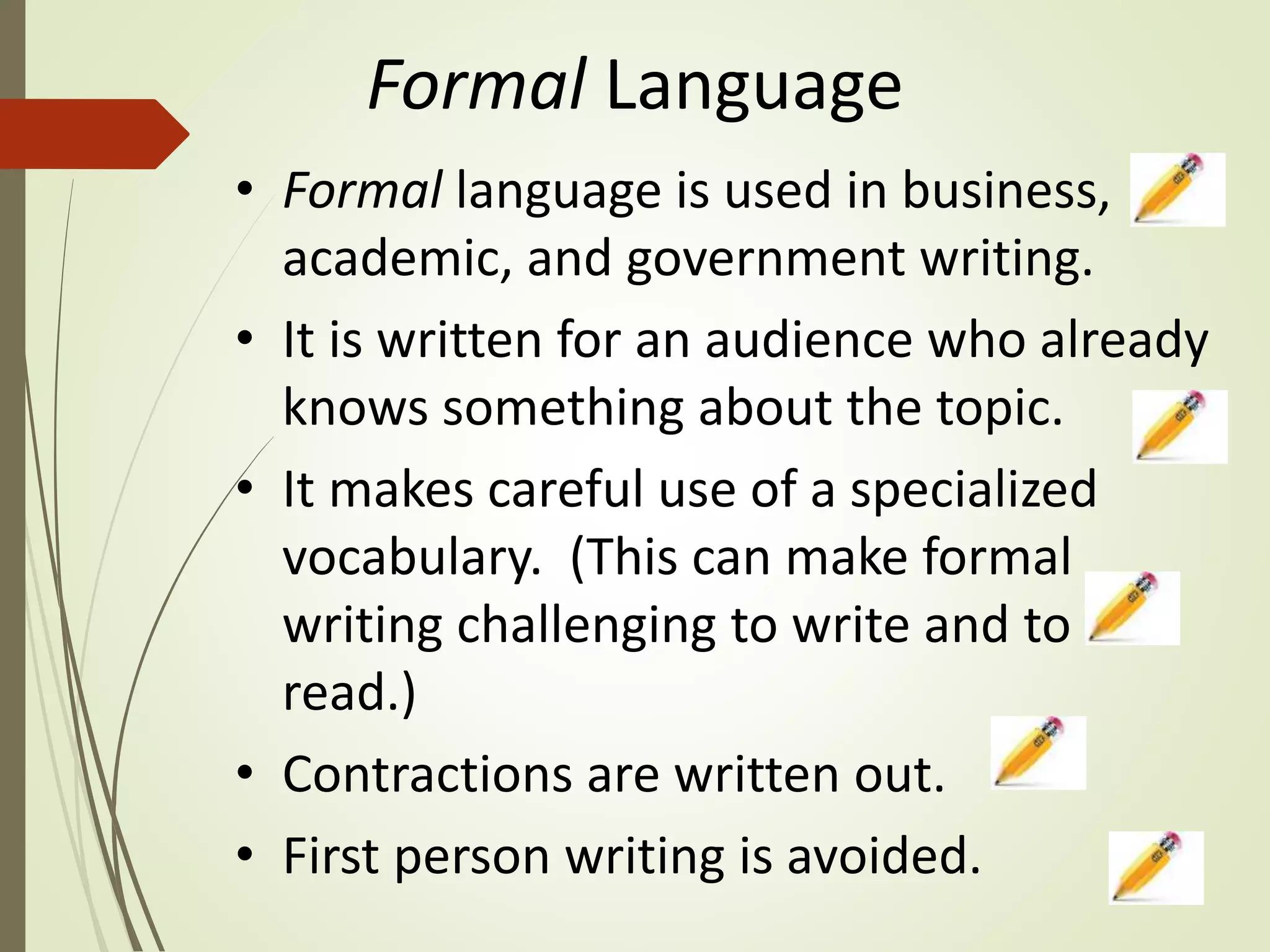 Formal Language

• Formal language is used in business, academic, and government writing.

• It is written for an audience who already knows something about the topic.

• It makes careful use of a specialized vocabulary. (This can make formal writing challenging to write and to read.)

• Contractions are written out.

• First person writing is avoided.